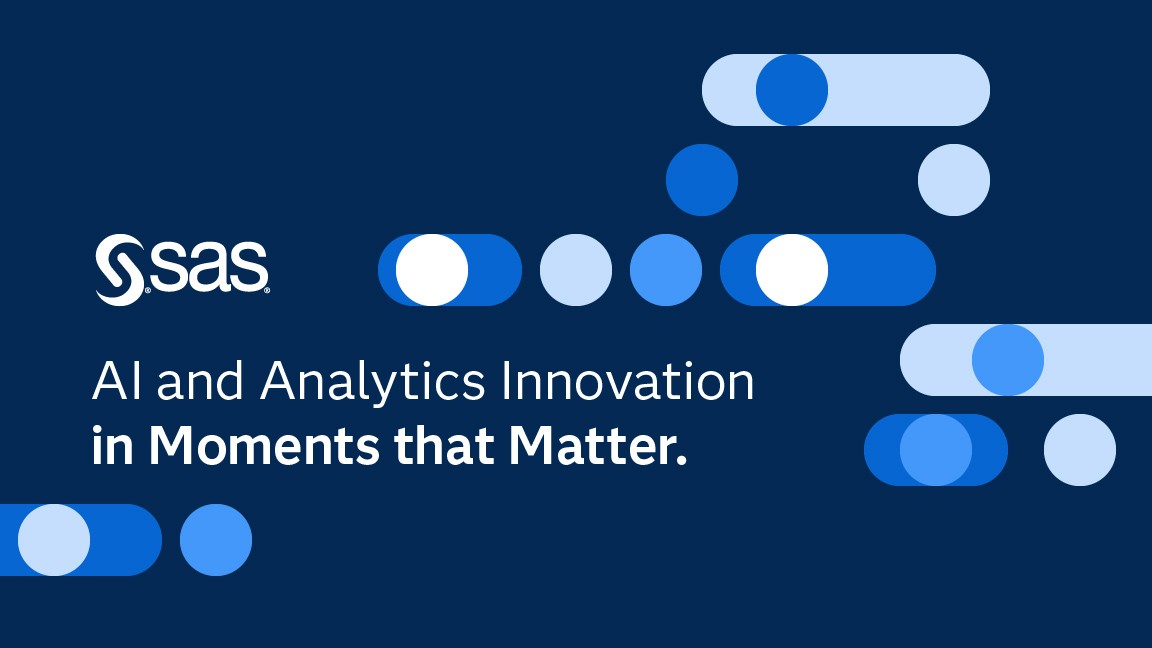 sas

AI and Analytics Innovation
in Moments that Matter.